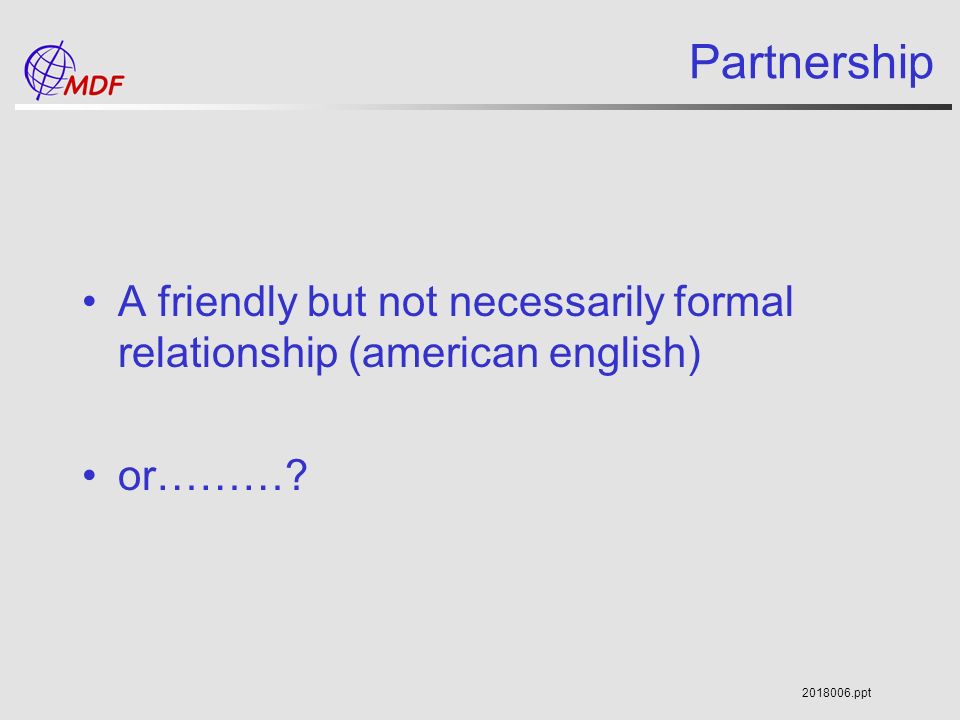 MDF

Partnership

• A friendly but not necessarily formal relationship (american english)

• or………?

2018006.ppt